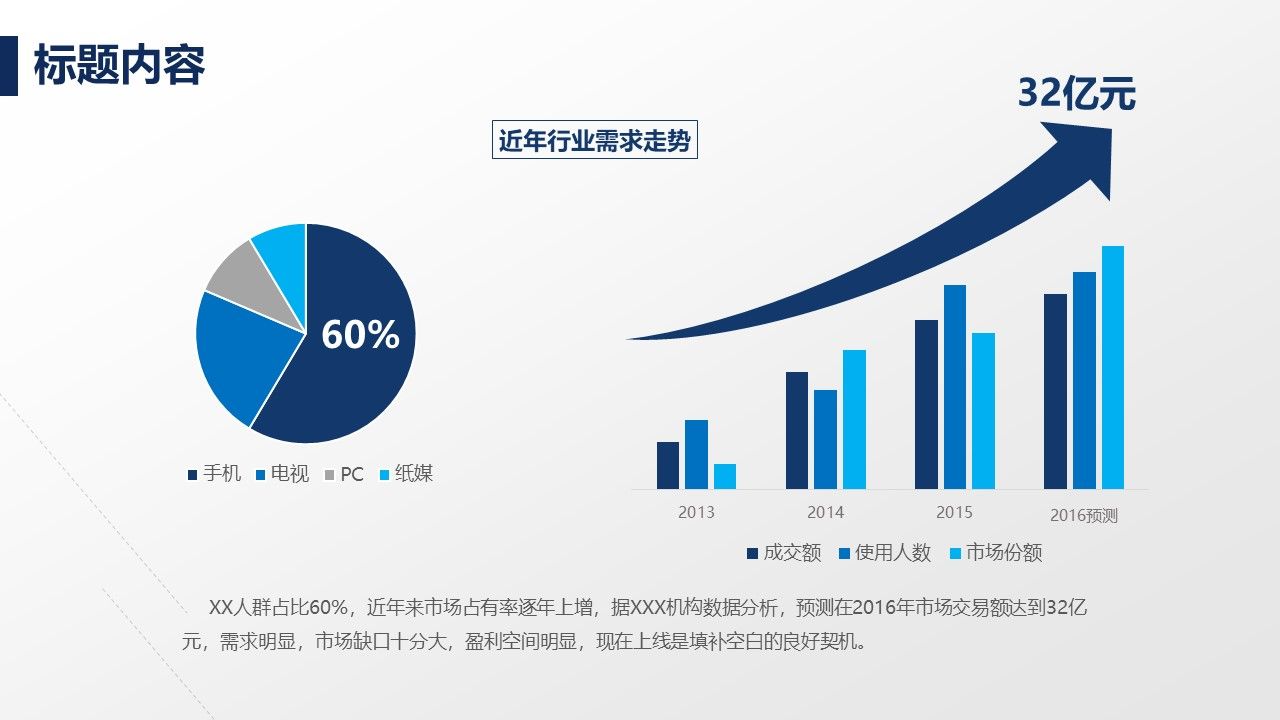 标题内容

近年行业需求走势

32亿元

60%

手机 电视 PC 纸媒

2013 2014 2015 2016预测

成交额 使用人数 市场份额

XX人群占比60%，近年来市场占有率逐年上增，据XXX机构数据分析，预测在2016年市场交易额达到32亿元，需求明显，市场缺口十分大，盈利空间明显，现在上线是填补空白的良好契机。